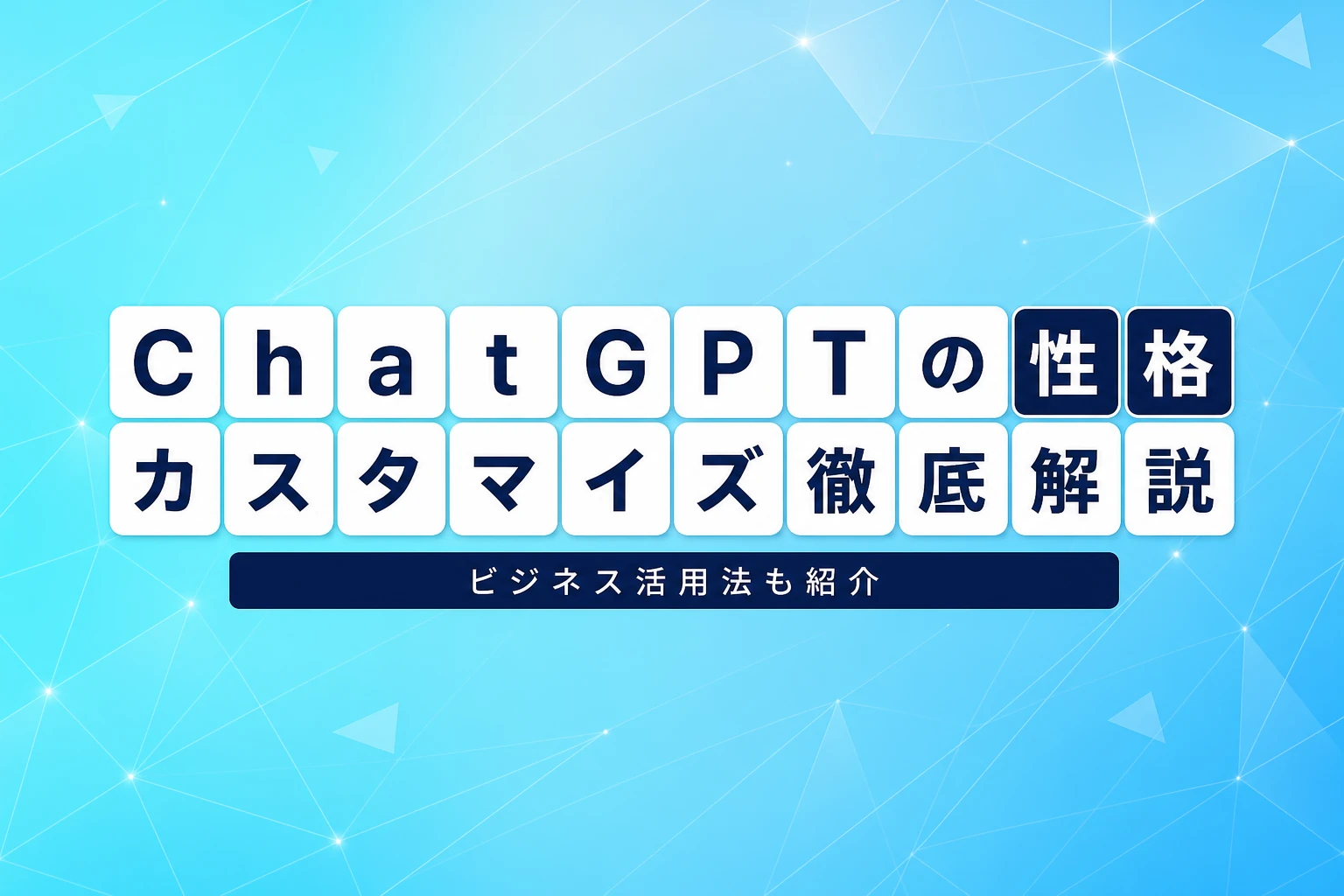 ChatGPTの性格
カスタマイズ徹底解説

ビジネス活用法も紹介